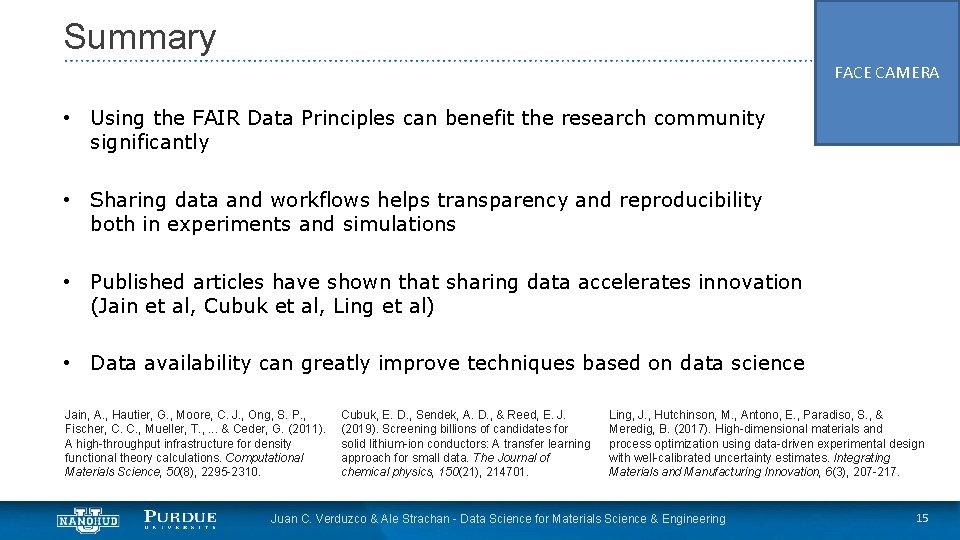 Summary

FACE CAMERA

• Using the FAIR Data Principles can benefit the research community significantly

• Sharing data and workflows helps transparency and reproducibility both in experiments and simulations

• Published articles have shown that sharing data accelerates innovation (Jain et al, Cubuk et al, Ling et al)

• Data availability can greatly improve techniques based on data science

Jain, A., Hautier, G., Moore, C. J., Ong, S. P., Fischer, C. C., Mueller, T., ... & Ceder, G. (2011). A high-throughput infrastructure for density functional theory calculations. Computational Materials Science, 50(8), 2295-2310.

Cubuk, E. D., Sendek, A. D., & Reed, E. J. (2019). Screening billions of candidates for solid lithium-ion conductors: A transfer learning approach for small data. The Journal of chemical physics, 150(21), 214701.

Ling, J., Hutchinson, M., Antono, E., Paradiso, S., & Meredig, B. (2017). High-dimensional materials and process optimization using data-driven experimental design with well-calibrated uncertainty estimates. Integrating Materials and Manufacturing Innovation, 6(3), 207-217.

NANOHUB PURDUE UNIVERSITY Juan C. Verduzco & Ale Strachan - Data Science for Materials Science & Engineering 15